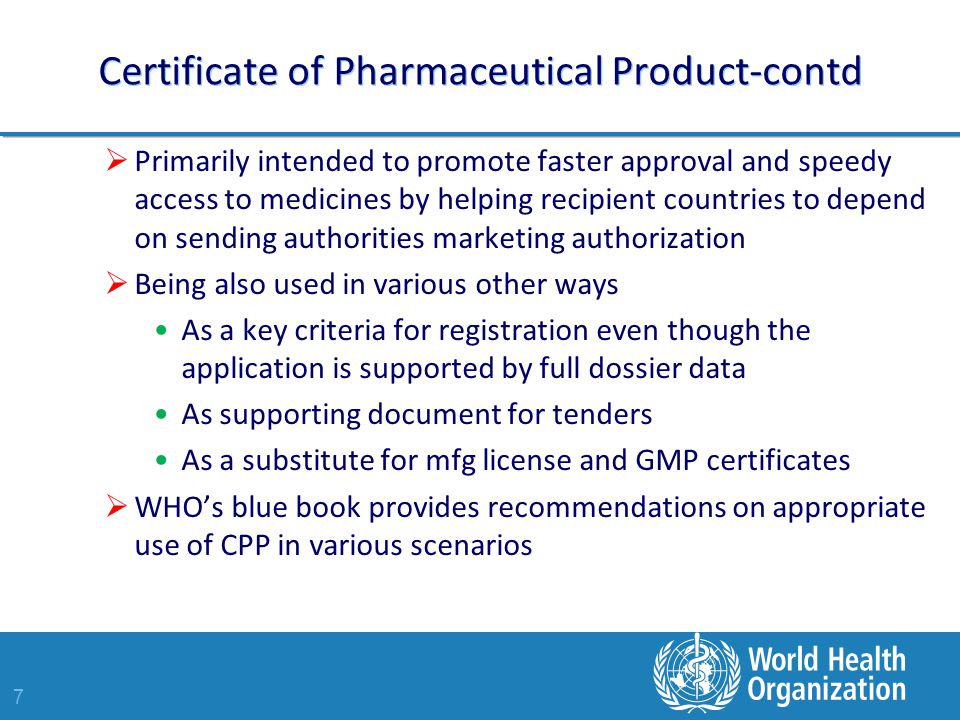 Certificate of Pharmaceutical Product-contd

➢ Primarily intended to promote faster approval and speedy access to medicines by helping recipient countries to depend on sending authorities marketing authorization

➢ Being also used in various other ways

• As a key criteria for registration even though the application is supported by full dossier data

• As supporting document for tenders

• As a substitute for mfg license and GMP certificates

➢ WHO's blue book provides recommendations on appropriate use of CPP in various scenarios

7

World Health Organization